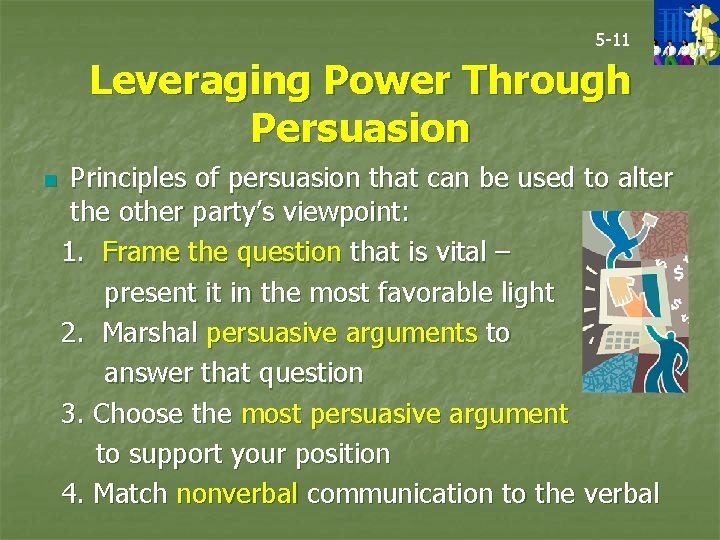 5-11

Leveraging Power Through Persuasion

Principles of persuasion that can be used to alter the other party's viewpoint:

1. Frame the question that is vital – present it in the most favorable light
2. Marshal persuasive arguments to answer that question
3. Choose the most persuasive argument to support your position
4. Match nonverbal communication to the verbal